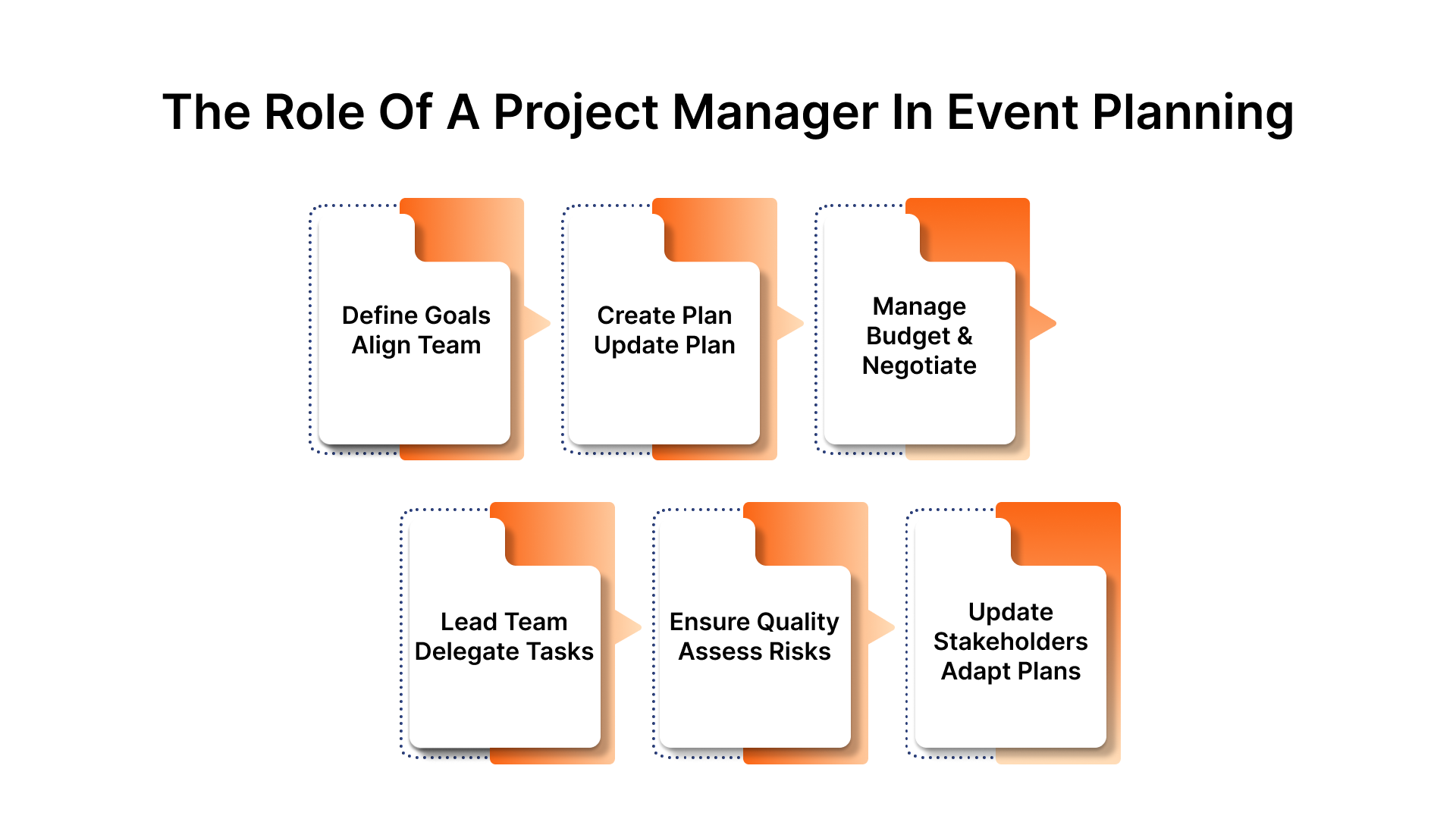 The Role Of A Project Manager In Event Planning

Define Goals
Align Team

Create Plan
Update Plan

Manage
Budget &
Negotiate

Lead Team
Delegate Tasks

Ensure Quality
Assess Risks

Update
Stakeholders
Adapt Plans